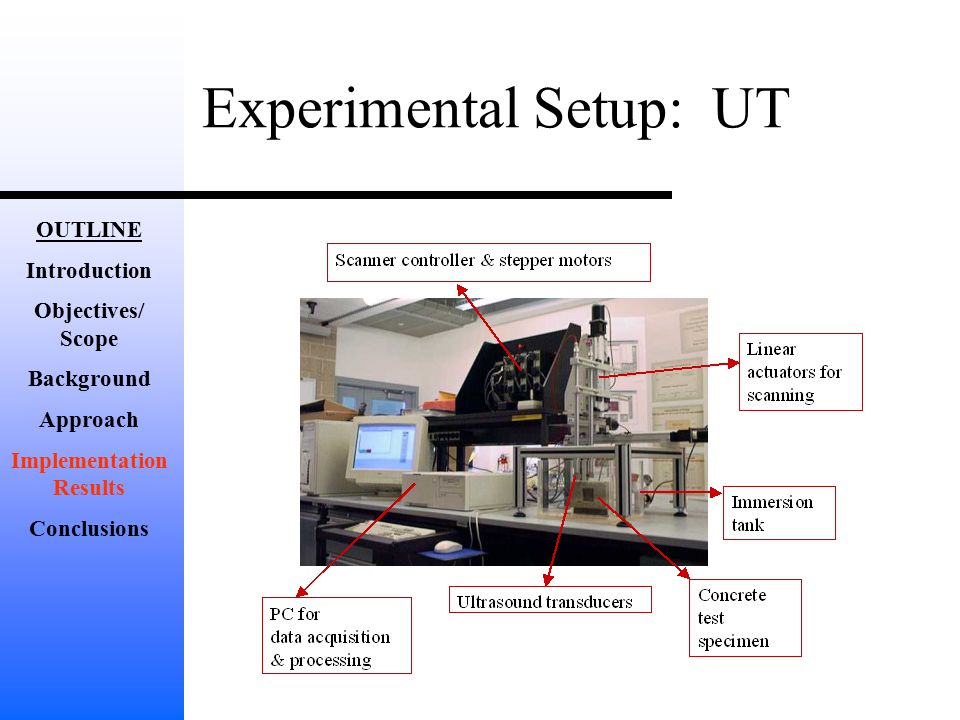 Experimental Setup: UT

OUTLINE
Introduction
Objectives/ Scope
Background
Approach
Implementation Results
Conclusions

Scanner controller & stepper motors

Linear actuators for scanning

Immersion tank

PC for data acquisition & processing

Ultrasound transducers

Concrete test specimen